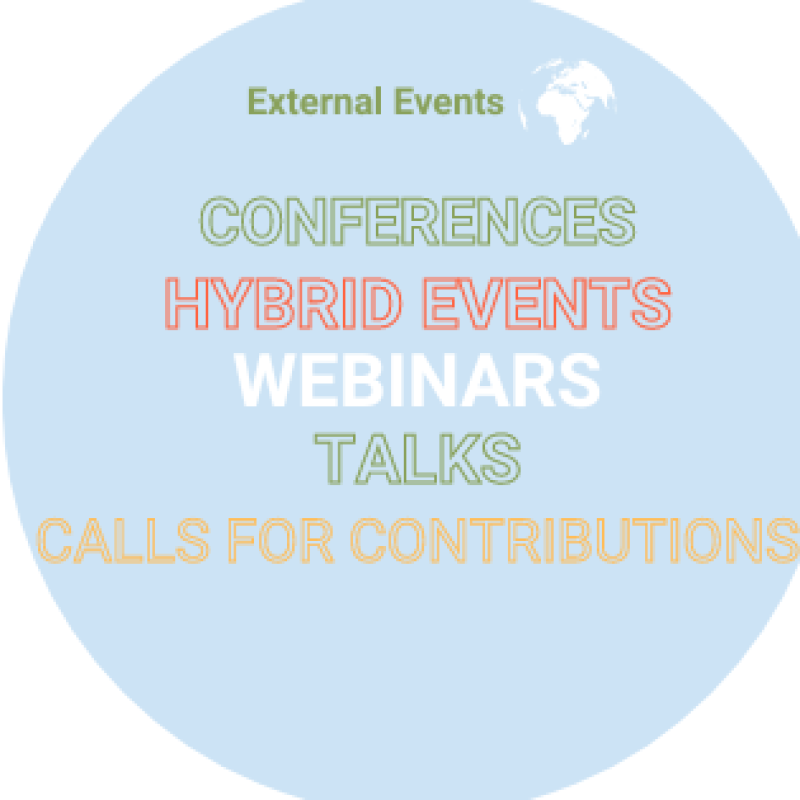 External Events

CONFERENCES
HYBRID EVENTS
WEBINARS
TALKS
CALLS FOR CONTRIBUTIONS